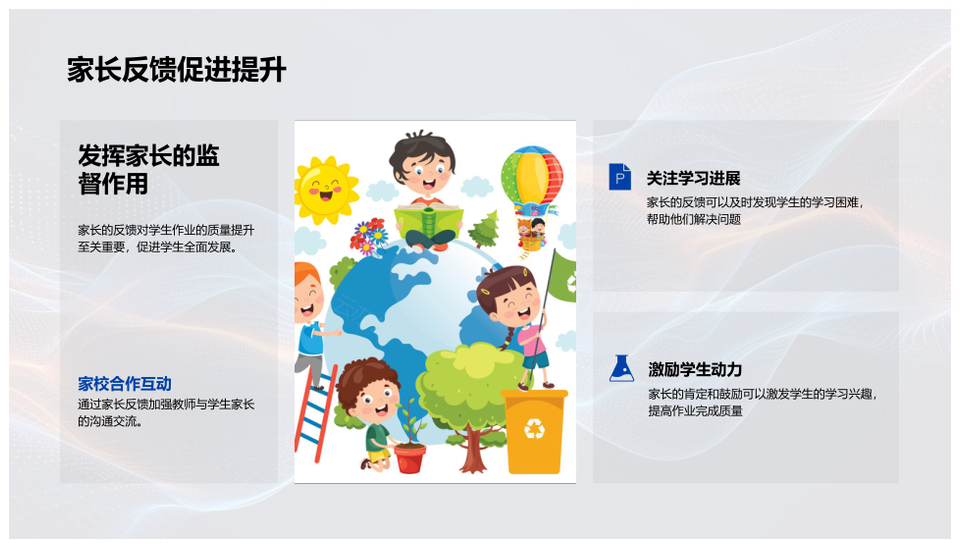 家长反馈促进提升

发挥家长的监督作用

家长的反馈对学生作业的质量提升至关重要，促进学生全面发展。

家校合作互动

通过家长反馈加强教师与学生家长的沟通交流。

关注学习进展

家长的反馈可以及时发现学生的学习困难，帮助他们解决问题

激励学生动力

家长的肯定和鼓励可以激发学生的学习兴趣，提高作业完成质量